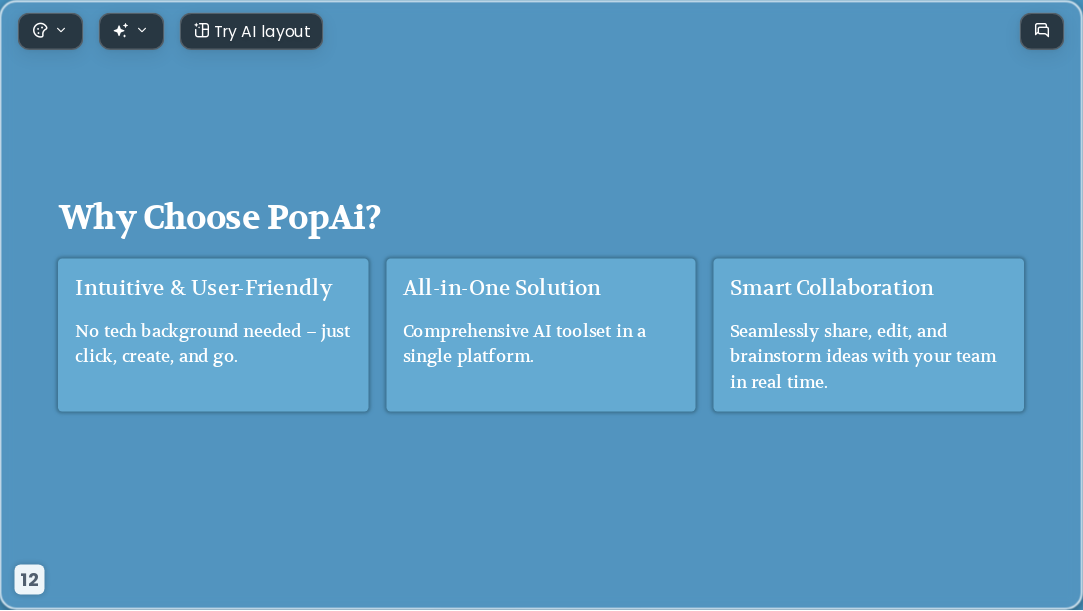 Try AI layout

Why Choose PopAi?

Intuitive & User-Friendly

No tech background needed – just click, create, and go.

All-in-One Solution

Comprehensive AI toolset in a single platform.

Smart Collaboration

Seamlessly share, edit, and brainstorm ideas with your team in real time.

12